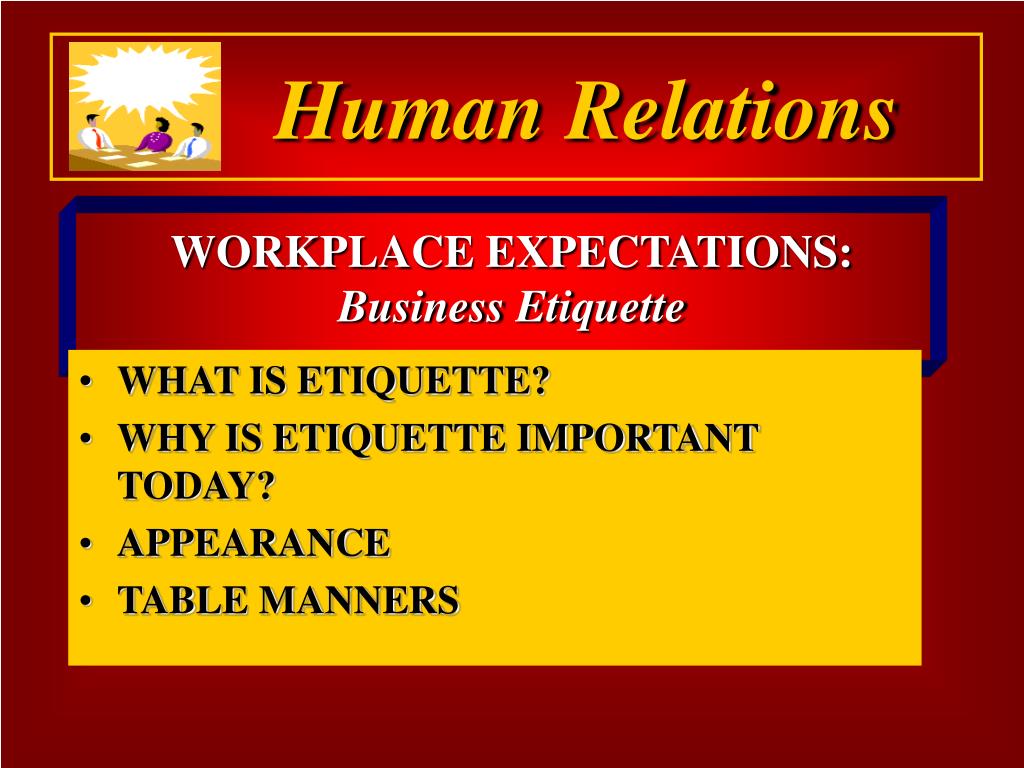 Human Relations

WORKPLACE EXPECTATIONS:
Business Etiquette

• WHAT IS ETIQUETTE?
• WHY IS ETIQUETTE IMPORTANT TODAY?
• APPEARANCE
• TABLE MANNERS